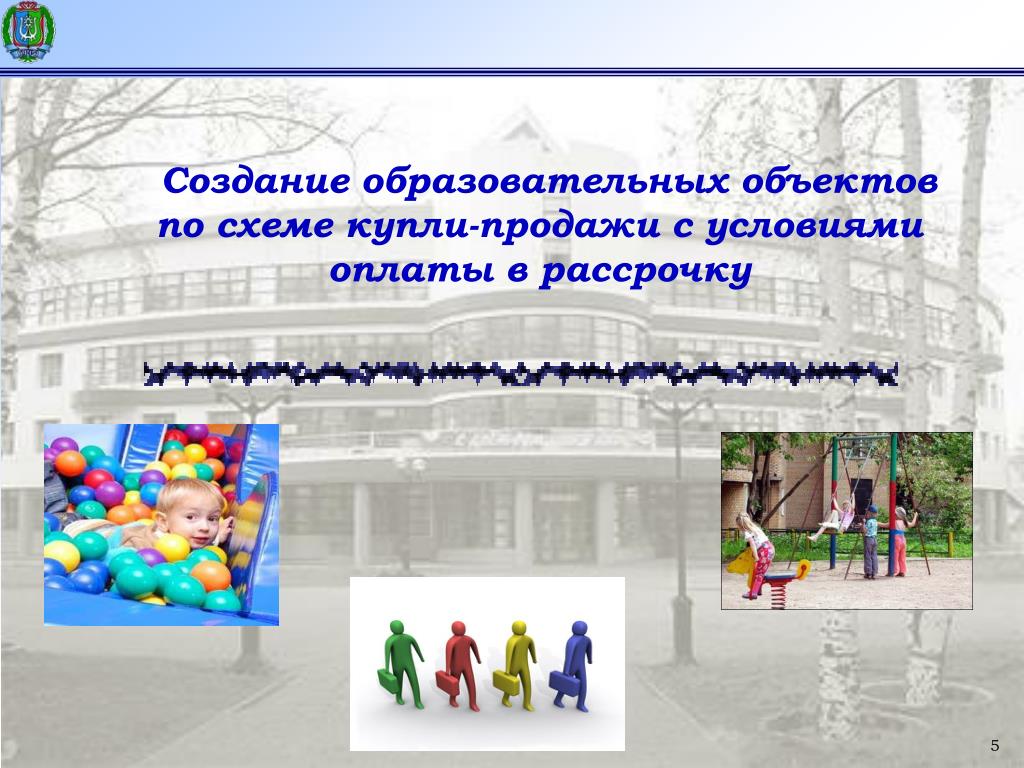 Создание образовательных объектов по схеме купли-продажи с условиями оплаты в рассрочку

5